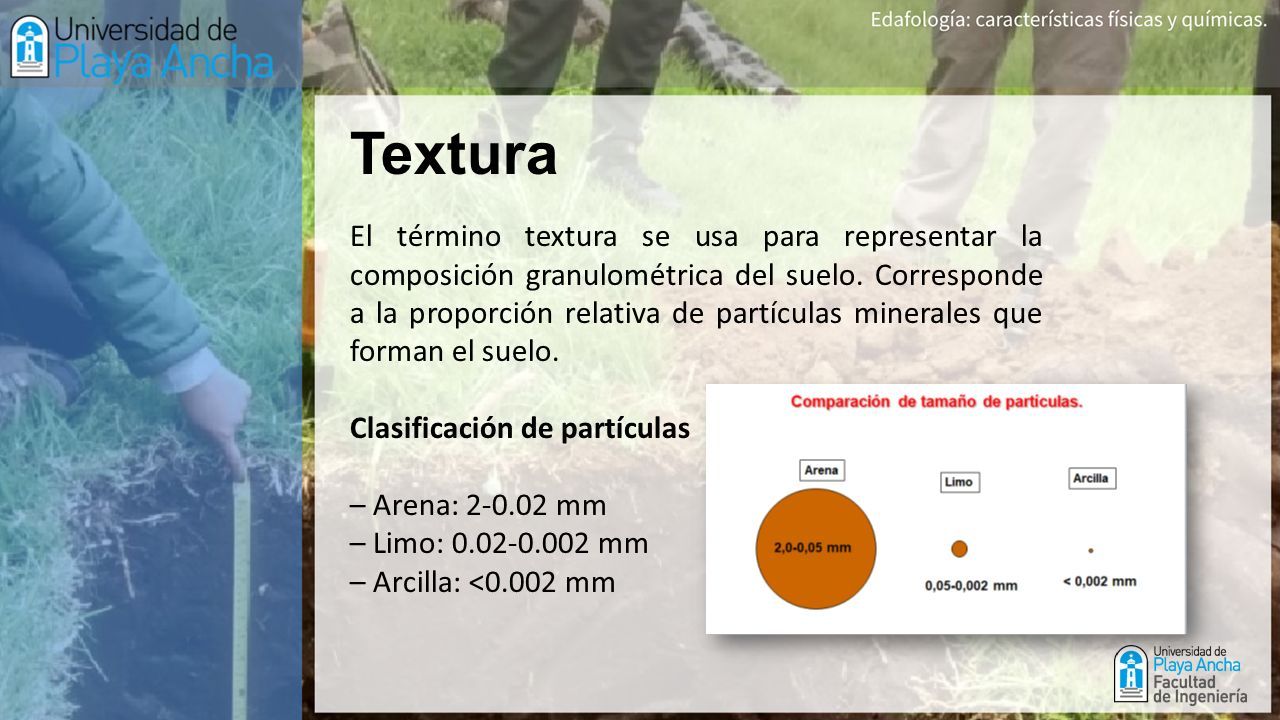 Universidad de Playa Ancha

Edafología: características físicas y químicas.

Textura

El término textura se usa para representar la composición granulométrica del suelo. Corresponde a la proporción relativa de partículas minerales que forman el suelo.

Clasificación de partículas

– Arena: 2-0.02 mm
– Limo: 0.02-0.002 mm
– Arcilla: <0.002 mm

Comparación de tamaño de partículas.

Arena

2,0-0,05 mm

Limo

0,05-0,002 mm

Arcilla

< 0,002 mm

Universidad de Playa Ancha Facultad de Ingeniería